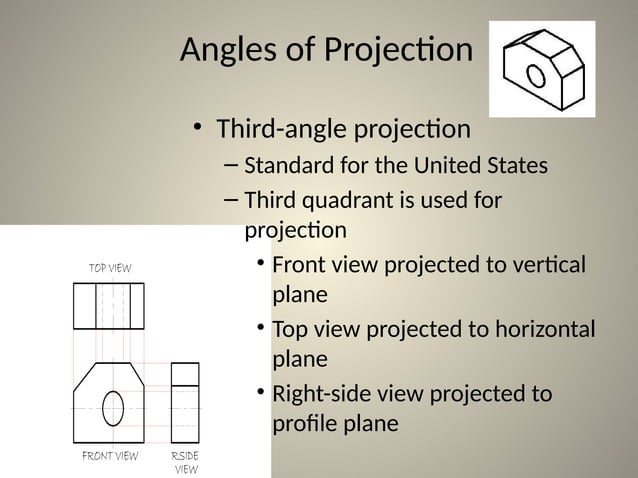 Angles of Projection

• Third-angle projection
– Standard for the United States
– Third quadrant is used for projection
• Front view projected to vertical plane
• Top view projected to horizontal plane
• Right-side view projected to profile plane

TOP VIEW

FRONT VIEW

RSIDE VIEW